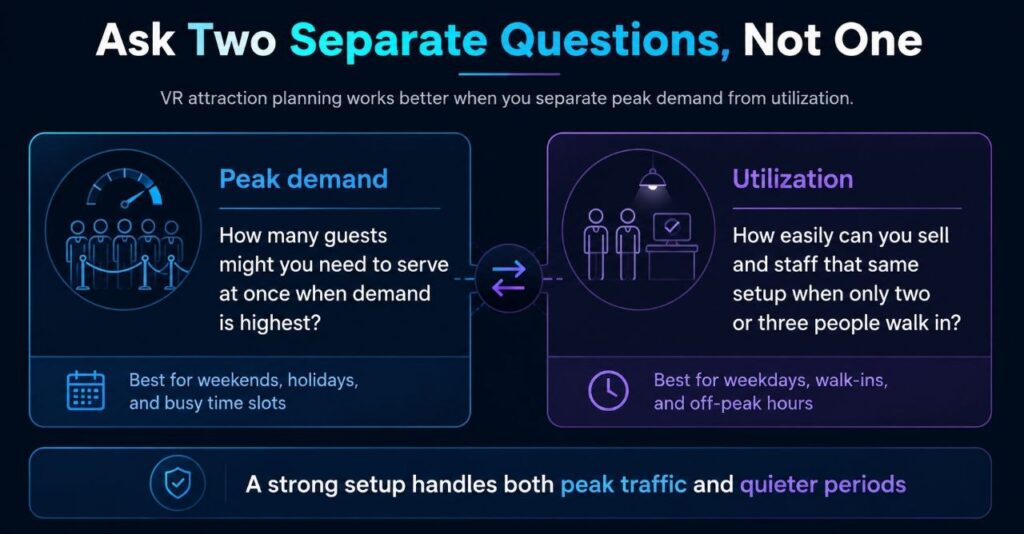 Ask Two Separate Questions, Not One

VR attraction planning works better when you separate peak demand from utilization.

Peak demand

How many guests might you need to serve at once when demand is highest?

Best for weekends, holidays, and busy time slots

Utilization

How easily can you sell and staff that same setup when only two or three people walk in?

Best for weekdays, walk-ins, and off-peak hours

A strong setup handles both peak traffic and quieter periods